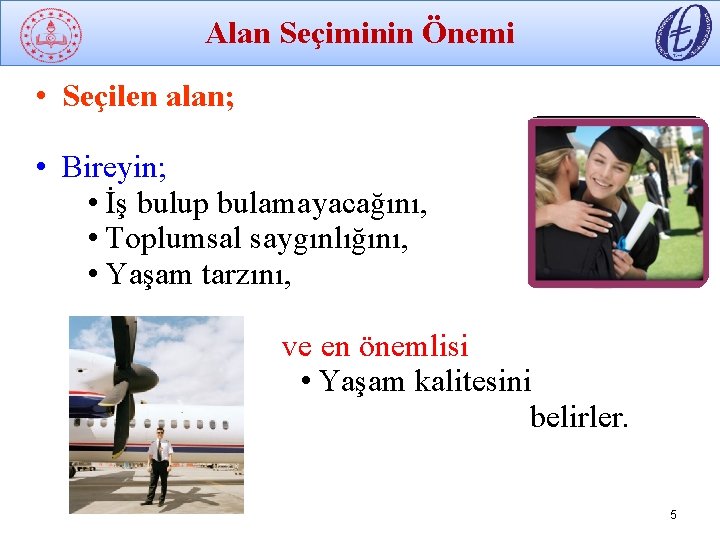 Alan Seçiminin Önemi

• Seçilen alan;

• Bireyin;
• İş bulup bulamayacağını,
• Toplumsal saygınlığını,
• Yaşam tarzını,

ve en önemlisi
• Yaşam kalitesini
belirler.

5